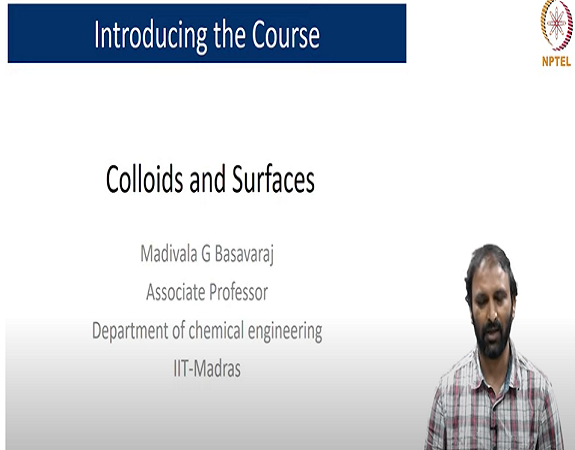 Introducing the Course

NPTEL

Colloids and Surfaces

Madivala G Basavaraj

Associate Professor

Department of chemical engineering

IIT-Madras